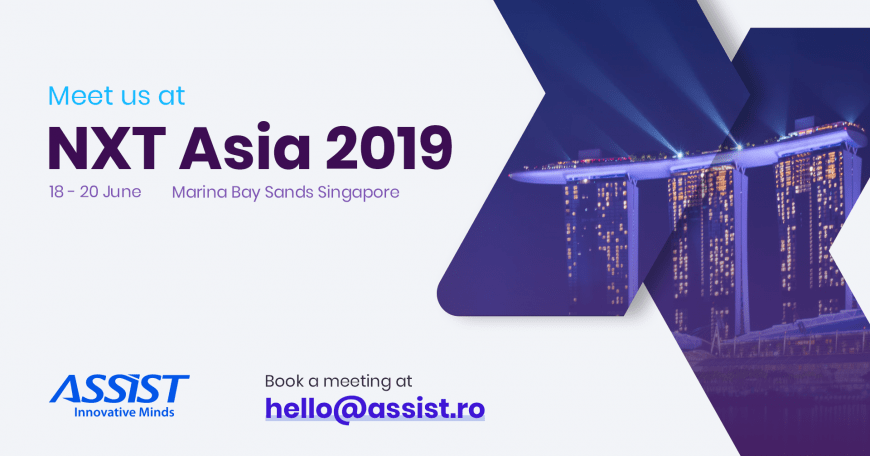 Meet us at

NXT Asia 2019

18 - 20 June Marina Bay Sands Singapore

ASSIST
Innovative Minds

Book a meeting at

hello@assist.ro